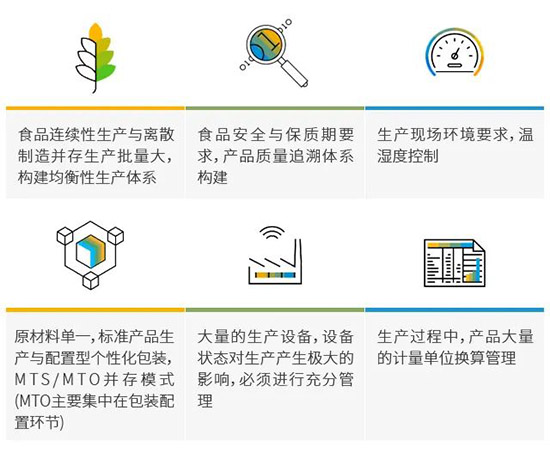 食品连续性生产与离散制造并存生产批量大，构建均衡性生产体系

食品安全与保质期要求，产品质量追溯体系构建

生产现场环境要求，温湿度控制

原材料单一，标准产品生产与配置型个性化包装，MTS/MTO并存模式(MTO主要集中在包装配置环节)

大量的生产设备，设备状态对生产产生极大的影响，必须进行充分管理

生产过程中，产品大量的计量单位换算管理